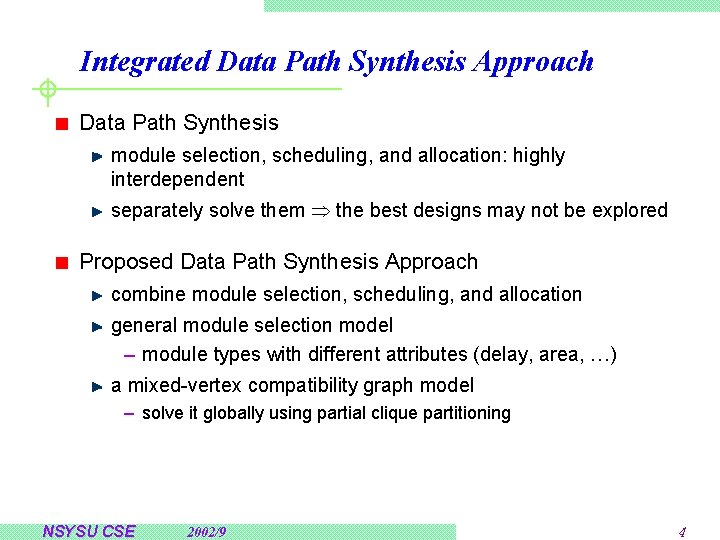 Integrated Data Path Synthesis Approach

Data Path Synthesis

module selection, scheduling, and allocation: highly interdependent

separately solve them $\Rightarrow$ the best designs may not be explored

Proposed Data Path Synthesis Approach

combine module selection, scheduling, and allocation

general module selection model

– module types with different attributes (delay, area, …)

a mixed-vertex compatibility graph model

– solve it globally using partial clique partitioning

NSYSU CSE 2002/9 4